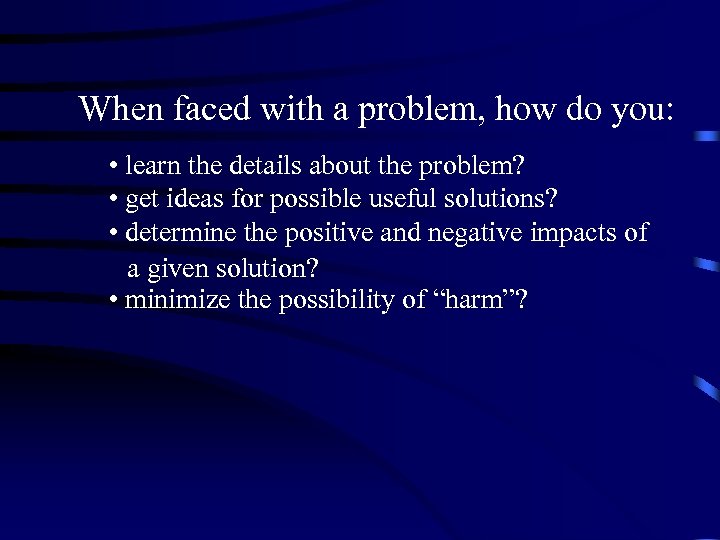 When faced with a problem, how do you:

• learn the details about the problem?
• get ideas for possible useful solutions?
• determine the positive and negative impacts of a given solution?
• minimize the possibility of “harm”?